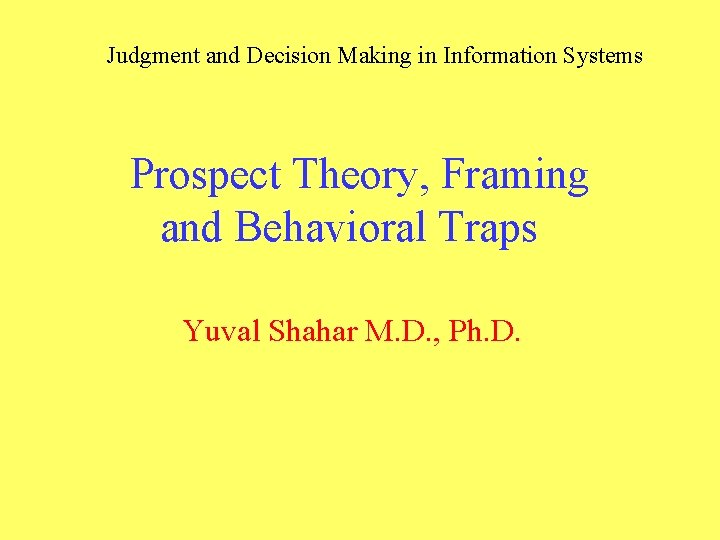 Judgment and Decision Making in Information Systems

Prospect Theory, Framing and Behavioral Traps

Yuval Shahar M.D., Ph.D.